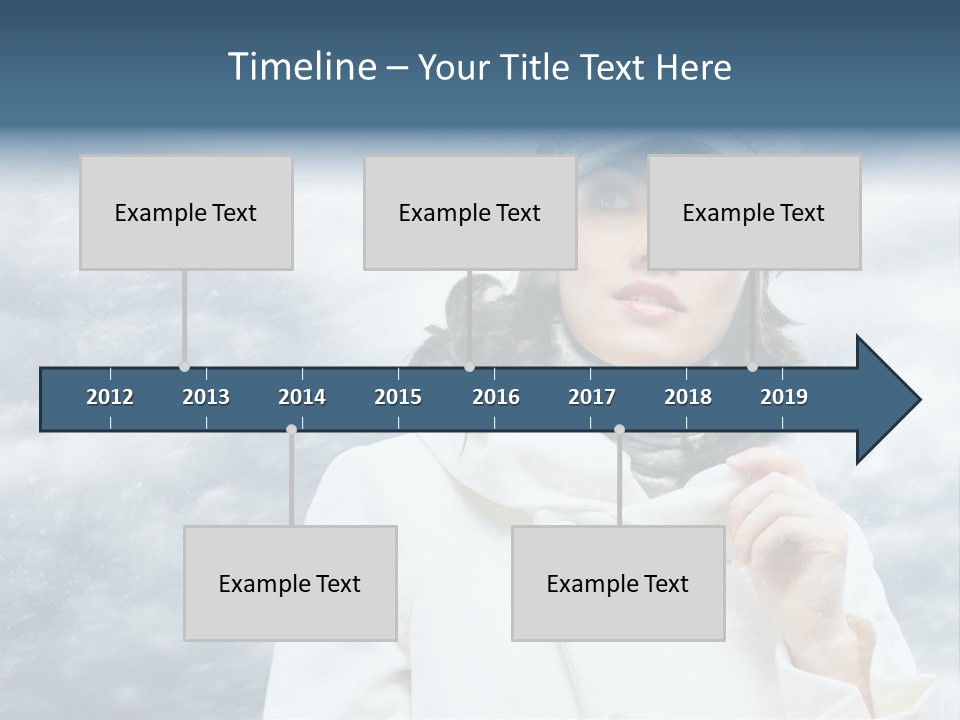 Timeline – Your Title Text Here

Example Text

Example Text

Example Text

2012 2013 2014 2015 2016 2017 2018 2019

Example Text

Example Text